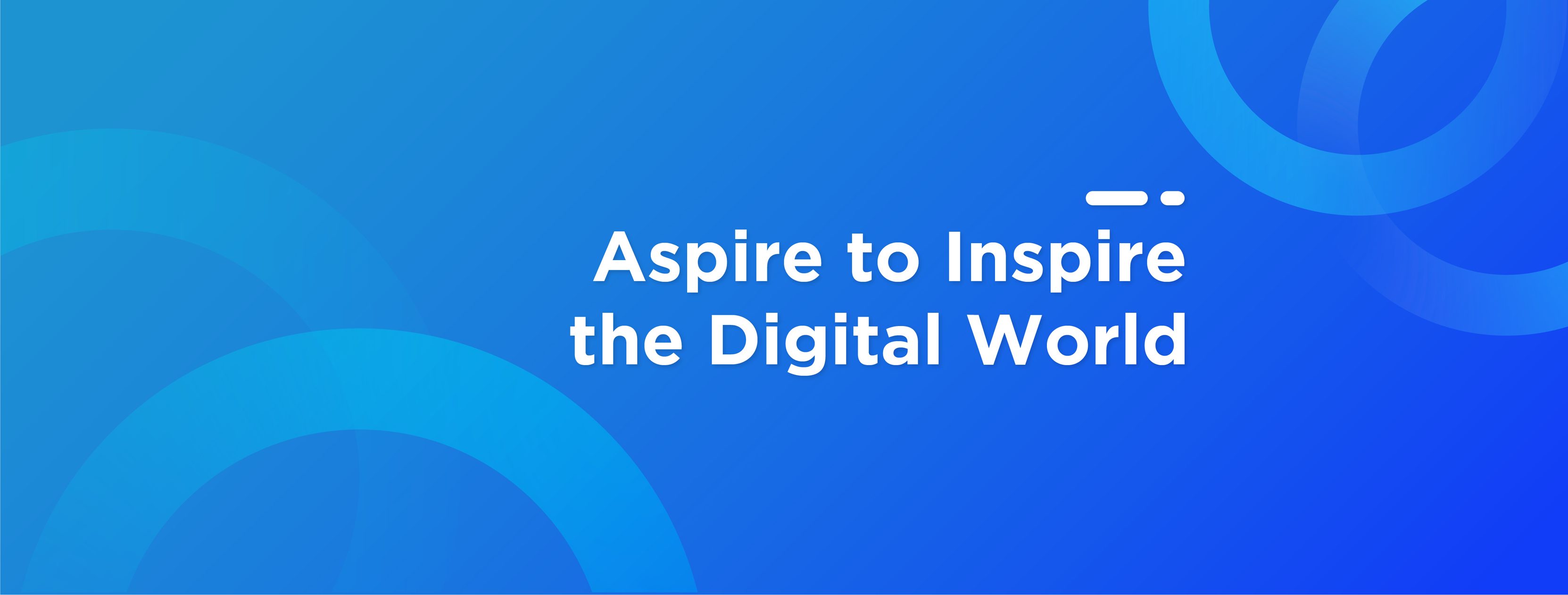 Aspire to Inspire
the Digital World